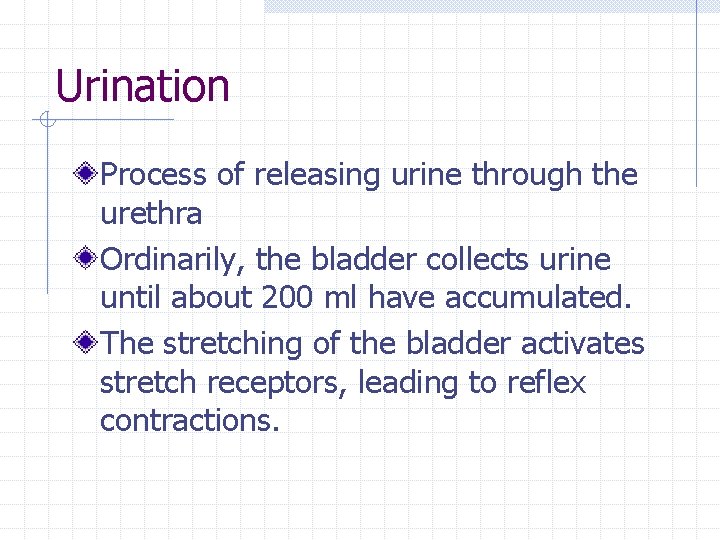 Urination

Process of releasing urine through the urethra

Ordinarily, the bladder collects urine until about 200 ml have accumulated.

The stretching of the bladder activates stretch receptors, leading to reflex contractions.